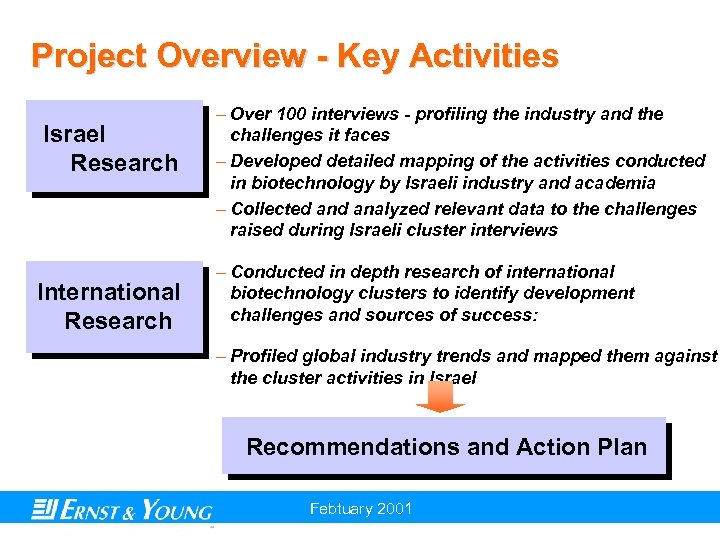 Project Overview - Key Activities

Israel Research

– Over 100 interviews - profiling the industry and the challenges it faces
– Developed detailed mapping of the activities conducted in biotechnology by Israeli industry and academia
– Collected and analyzed relevant data to the challenges raised during Israeli cluster interviews

International Research

– Conducted in depth research of international biotechnology clusters to identify development challenges and sources of success:
– Profiled global industry trends and mapped them against the cluster activities in Israel

Recommendations and Action Plan

ERNST & YOUNG

Febtuary 2001